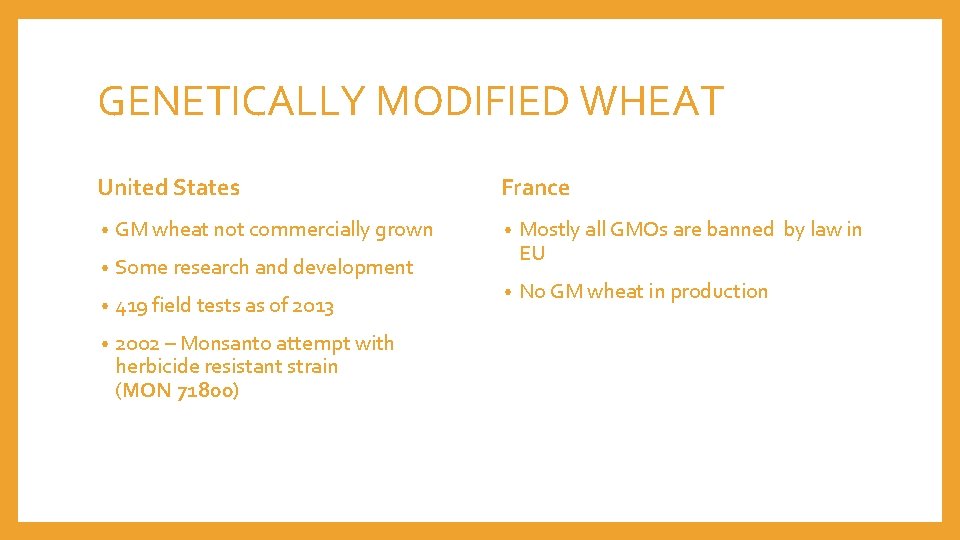 GENETICALLY MODIFIED WHEAT

United States

• GM wheat not commercially grown
• Some research and development
• 419 field tests as of 2013
• 2002 – Monsanto attempt with herbicide resistant strain (MON 71800)

France

• Mostly all GMOs are banned by law in EU
• No GM wheat in production